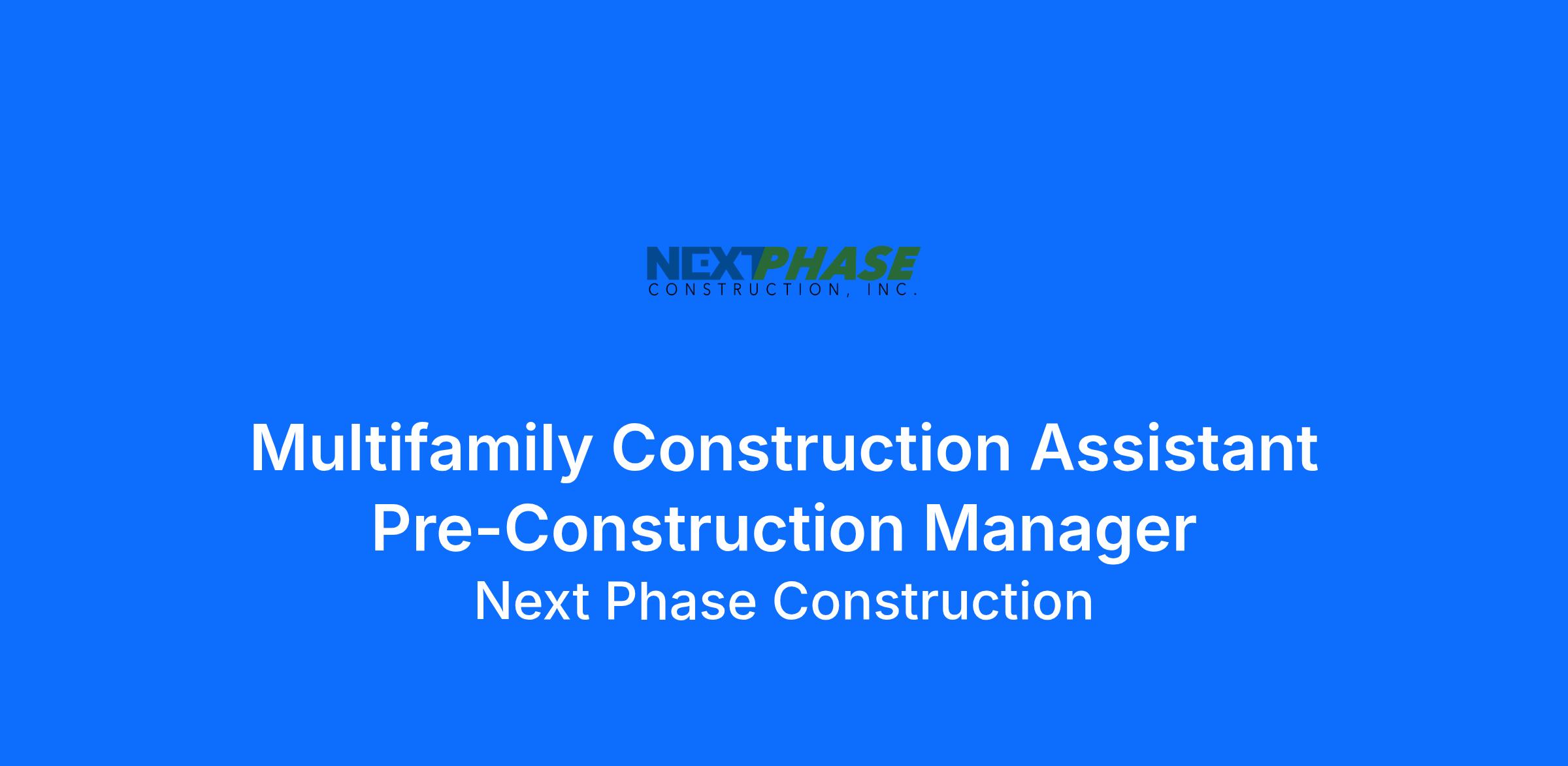 NEXTPHASE
CONSTRUCTION, INC.

Multifamily Construction Assistant Pre-Construction Manager
Next Phase Construction